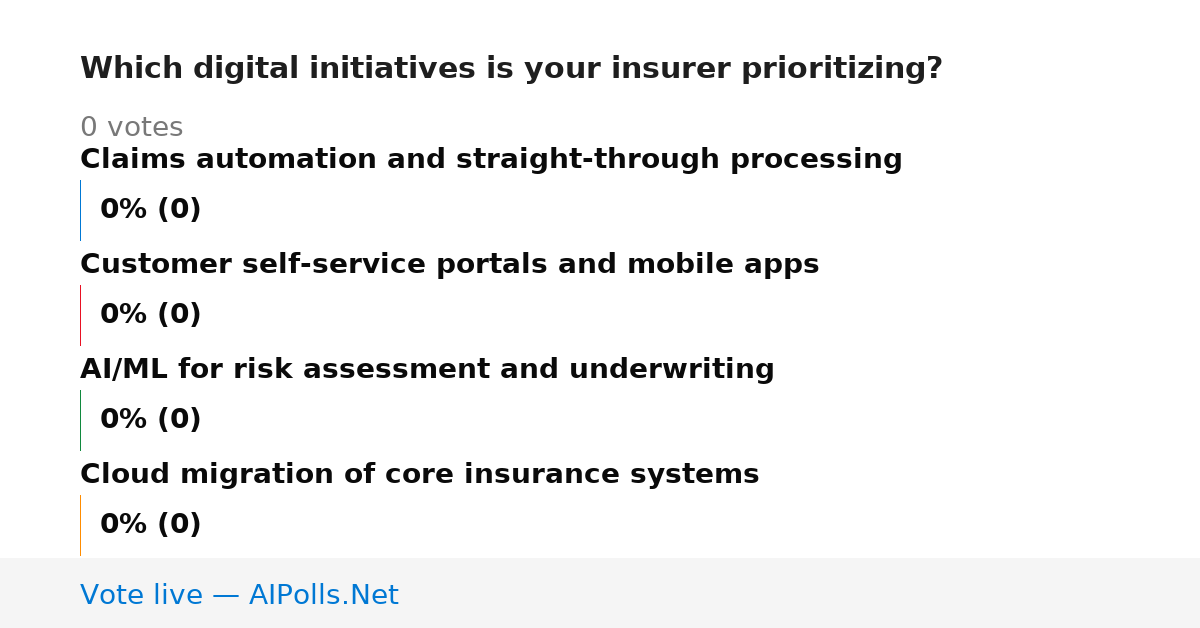 Which digital initiatives is your insurer prioritizing?

0 votes

Claims automation and straight-through processing

0% (0)

Customer self-service portals and mobile apps

0% (0)

AI/ML for risk assessment and underwriting

0% (0)

Cloud migration of core insurance systems

0% (0)

Vote live — AIPolls.Net